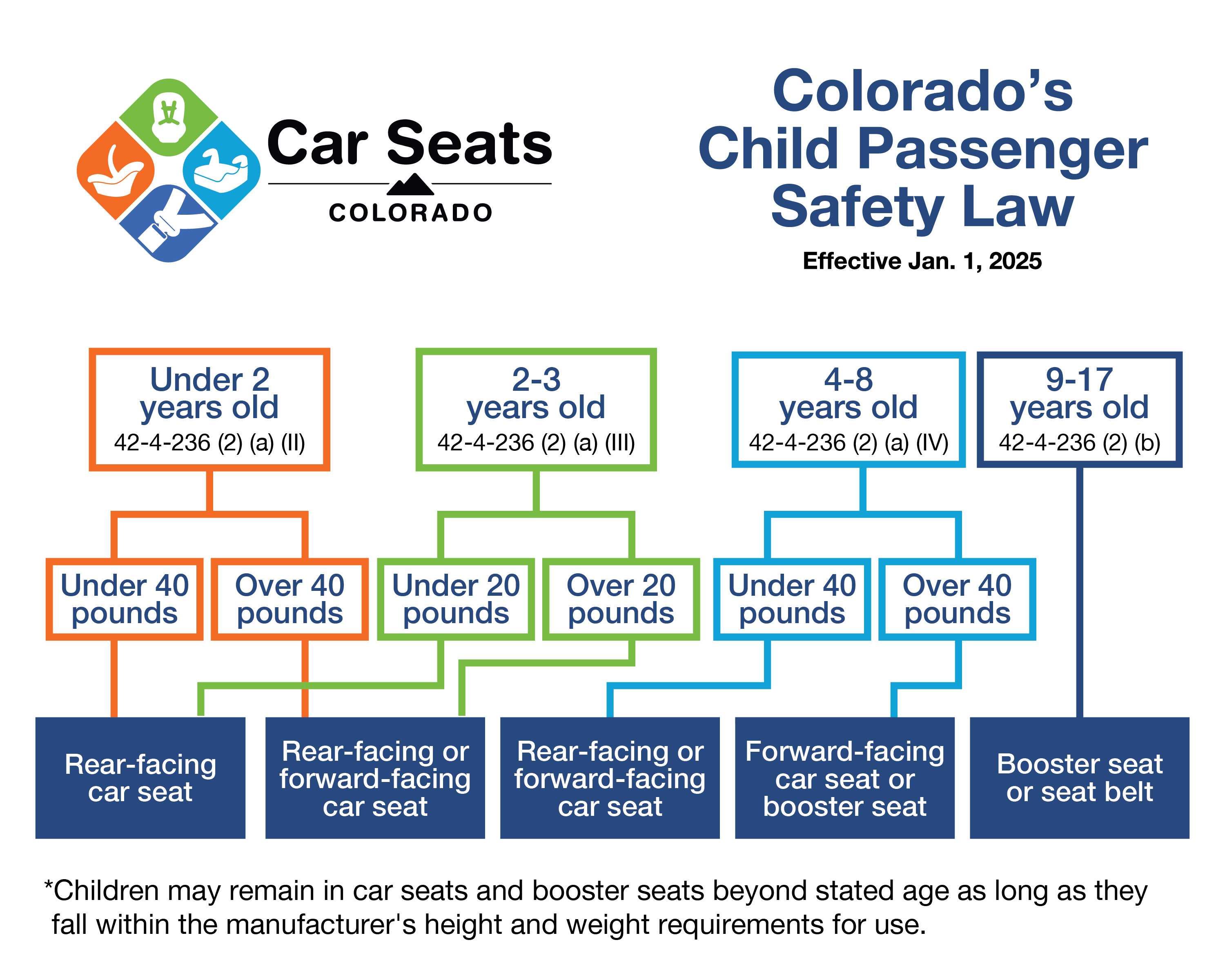 Car Seats
COLORADO

Colorado's
Child Passenger
Safety Law
Effective Jan. 1, 2025

Under 2 years old
42-4-236 (2) (a) (II)

2-3 years old
42-4-236 (2) (a) (III)

4-8 years old
42-4-236 (2) (a) (IV)

9-17 years old
42-4-236 (2) (b)

Under 40 pounds

Over 40 pounds

Under 20 pounds

Over 20 pounds

Under 40 pounds

Over 40 pounds

Rear-facing car seat

Rear-facing or forward-facing car seat

Rear-facing or forward-facing car seat

Forward-facing car seat or booster seat

Booster seat or seat belt

*Children may remain in car seats and booster seats beyond stated age as long as they fall within the manufacturer's height and weight requirements for use.